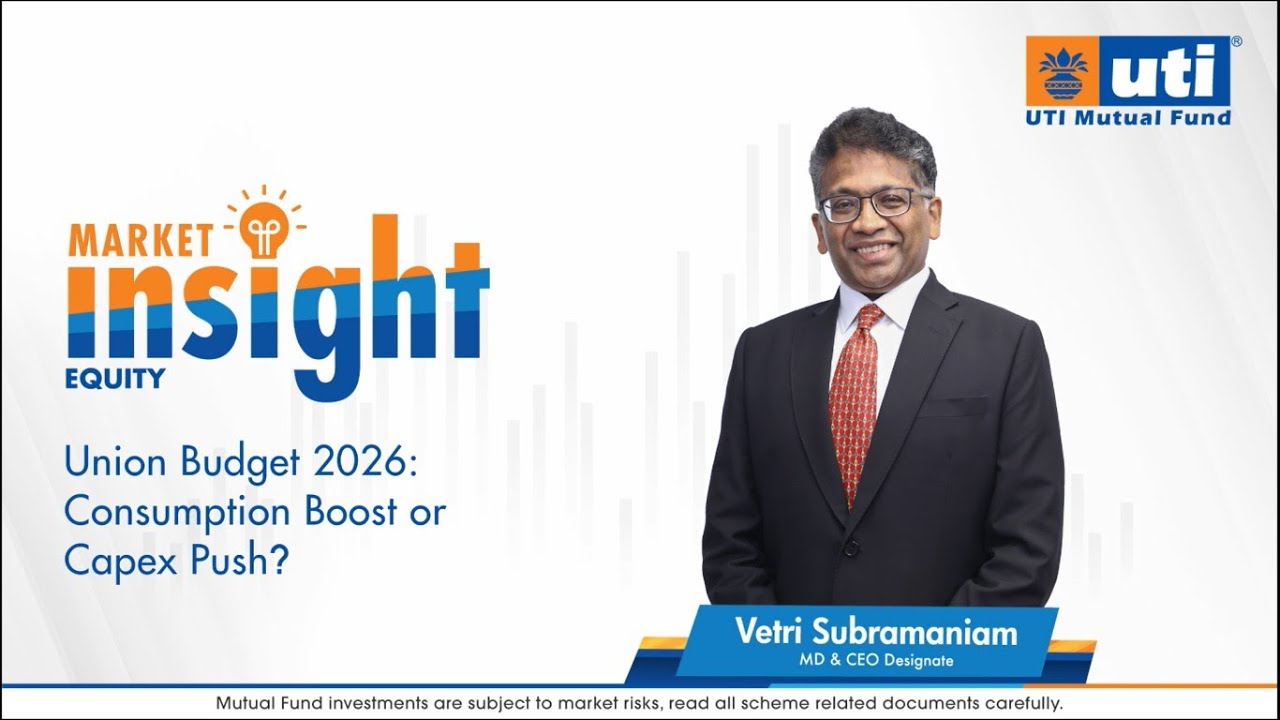 uti®
UTI Mutual Fund

MARKET
insight
EQUITY

Union Budget 2026: Consumption Boost or Capex Push?

Vetri Subramaniam
MD & CEO Designate

Mutual Fund investments are subject to market risks, read all scheme related documents carefully.